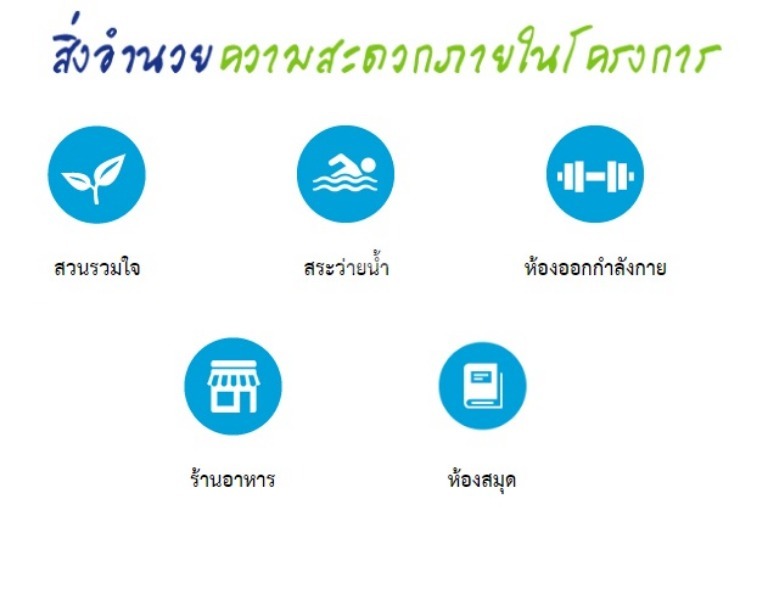 สิ่งอำนวยความสะดวกภายในโครงการ

สวนรวมใจ

สระว่ายน้ำ

ห้องออกกำลังกาย

ร้านอาหาร

ห้องสมุด